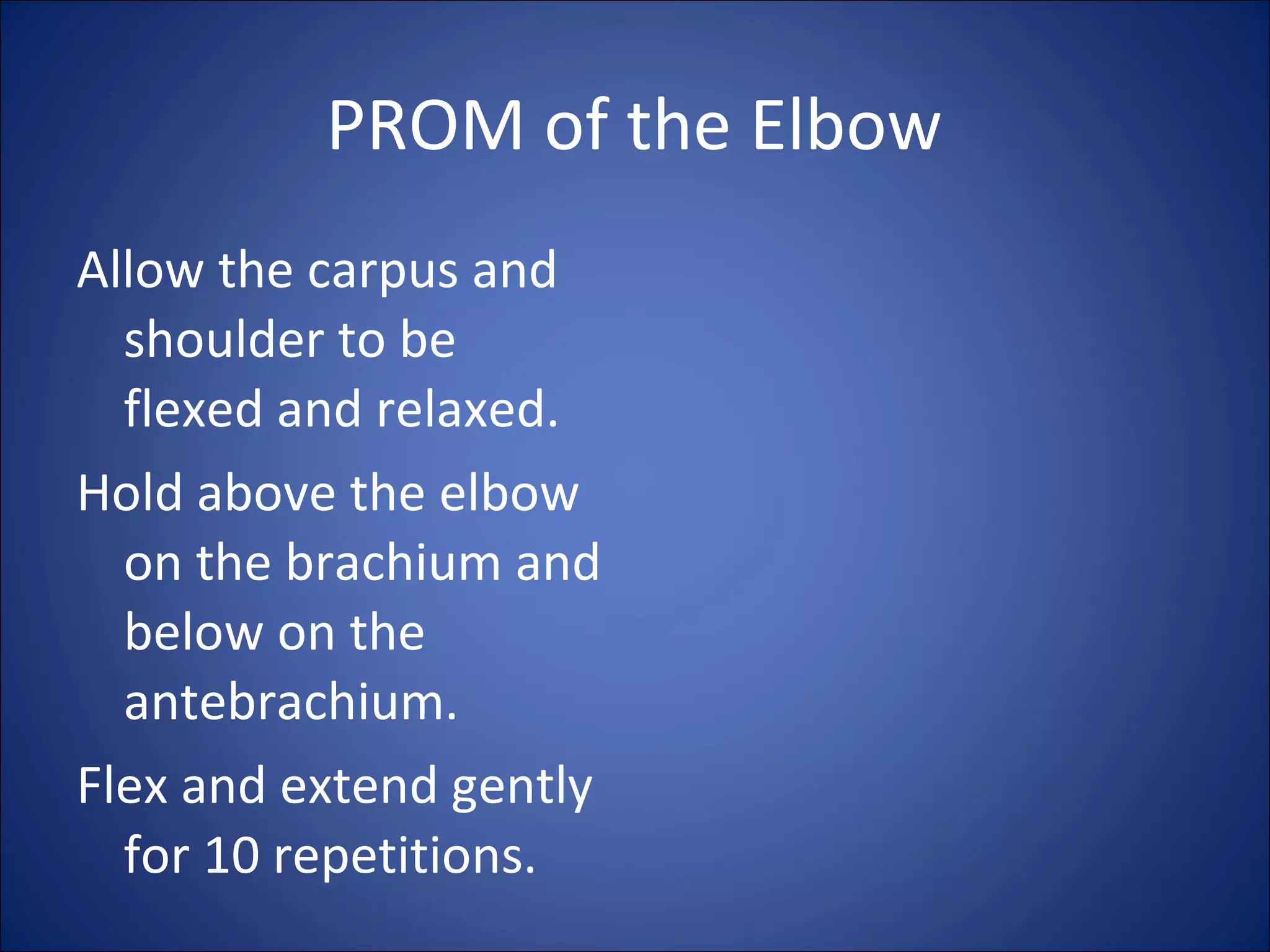 PROM of the Elbow

Allow the carpus and shoulder to be flexed and relaxed.

Hold above the elbow on the brachium and below on the antebrachium.

Flex and extend gently for 10 repetitions.